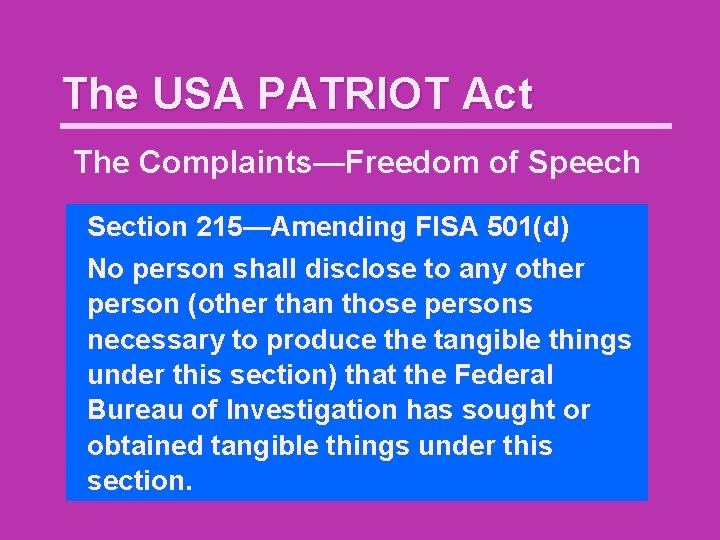 The USA PATRIOT Act

The Complaints—Freedom of Speech

Section 215—Amending FISA 501(d)

No person shall disclose to any other person (other than those persons necessary to produce the tangible things under this section) that the Federal Bureau of Investigation has sought or obtained tangible things under this section.